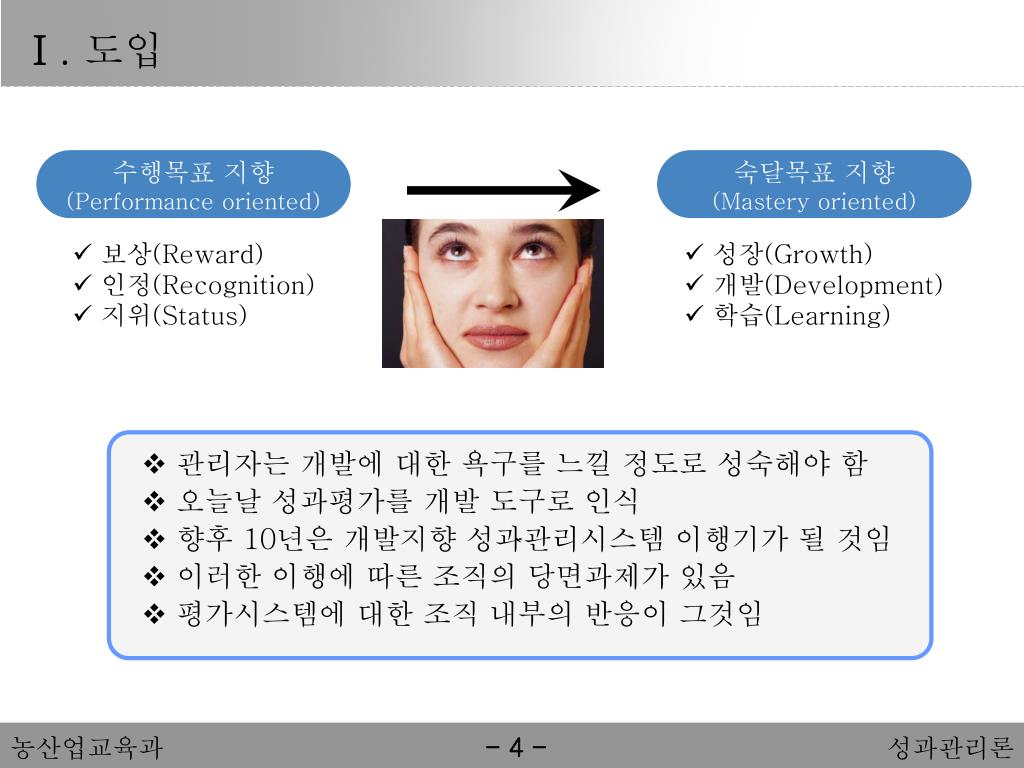 Ⅰ. 도입

수행목표 지향
(Performance oriented)

✓ 보상(Reward)
✓ 인정(Recognition)
✓ 지위(Status)

숙달목표 지향
(Mastery oriented)

✓ 성장(Growth)
✓ 개발(Development)
✓ 학습(Learning)

❖ 관리자는 개발에 대한 욕구를 느낄 정도로 성숙해야 함
❖ 오늘날 성과평가를 개발 도구로 인식
❖ 향후 10년은 개발지향 성과관리시스템 이행기가 될 것임
❖ 이러한 이행에 따른 조직의 당면과제가 있음
❖ 평가시스템에 대한 조직 내부의 반응이 그것임

농산업교육과

- 4 -

성과관리론